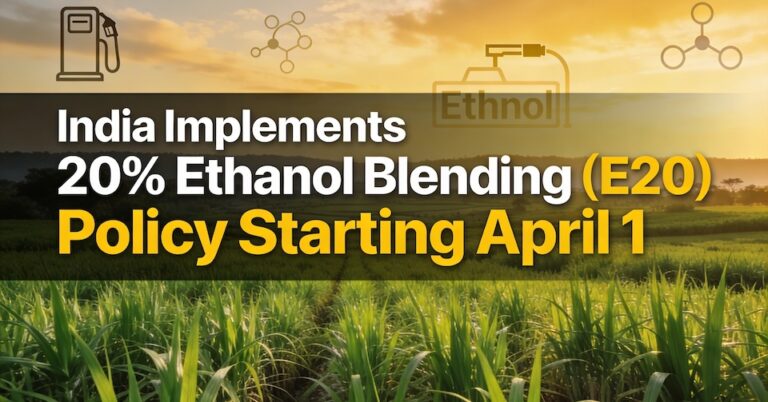 Ethnol

India Implements
20% Ethanol Blending (E20)
Policy Starting April 1